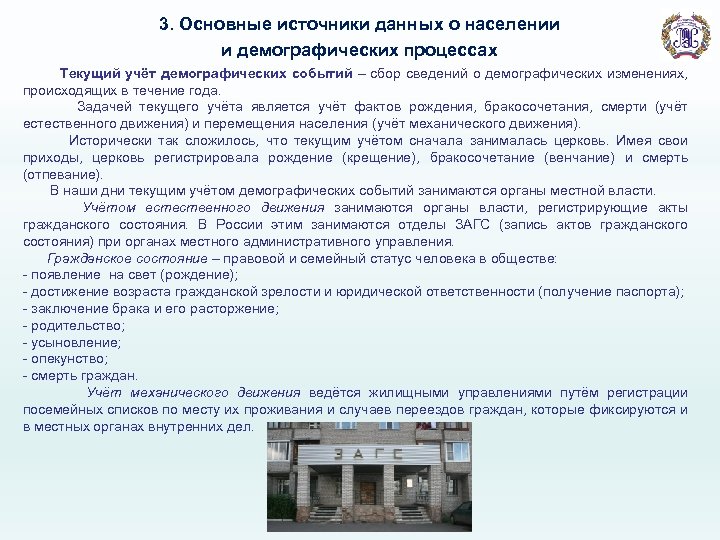 3. Основные источники данных о населении и демографических процессах

Текущий учёт демографических событий – сбор сведений о демографических изменениях, происходящих в течение года.

Задачей текущего учёта является учёт фактов рождения, бракосочетания, смерти (учёт естественного движения) и перемещения населения (учёт механического движения).

Исторически так сложилось, что текущим учётом сначала занималась церковь. Имея свои приходы, церковь регистрировала рождение (крещение), бракосочетание (венчание) и смерть (отпевание).

В наши дни текущим учётом демографических событий занимаются органы местной власти.

Учётом естественного движения занимаются органы власти, регистрирующие акты гражданского состояния. В России этим занимаются отделы ЗАГС (запись актов гражданского состояния) при органах местного административного управления.

Гражданское состояние – правовой и семейный статус человека в обществе:
- появление на свет (рождение);
- достижение возраста гражданской зрелости и юридической ответственности (получение паспорта);
- заключение брака и его расторжение;
- родительство;
- усыновление;
- опекунство;
- смерть граждан.

Учёт механического движения ведётся жилищными управлениями путём регистрации посемейных списков по месту их проживания и случаев переездов граждан, которые фиксируются и в местных органах внутренних дел.

ЗАГС